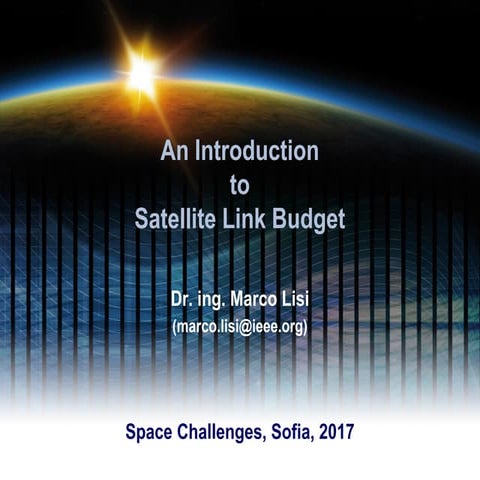 An Introduction
to
Satellite Link Budget

Dr. ing. Marco Lisi
(marco.lisi@ieee.org)

Space Challenges, Sofia, 2017